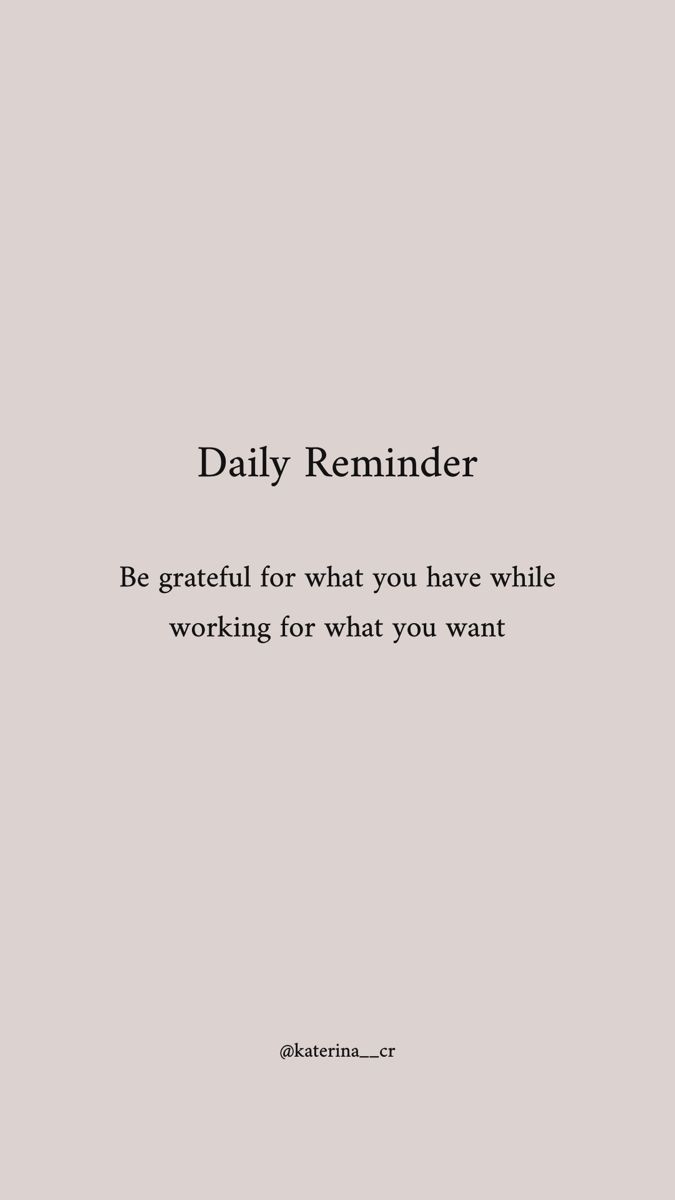 Daily Reminder

Be grateful for what you have while working for what you want

@katerina__cr